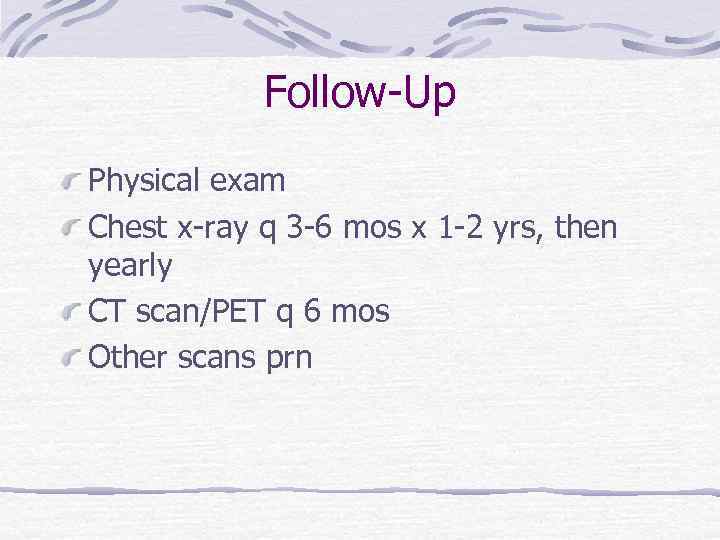 Follow-Up

Physical exam

Chest x-ray q 3-6 mos x 1-2 yrs, then yearly

CT scan/PET q 6 mos

Other scans prn